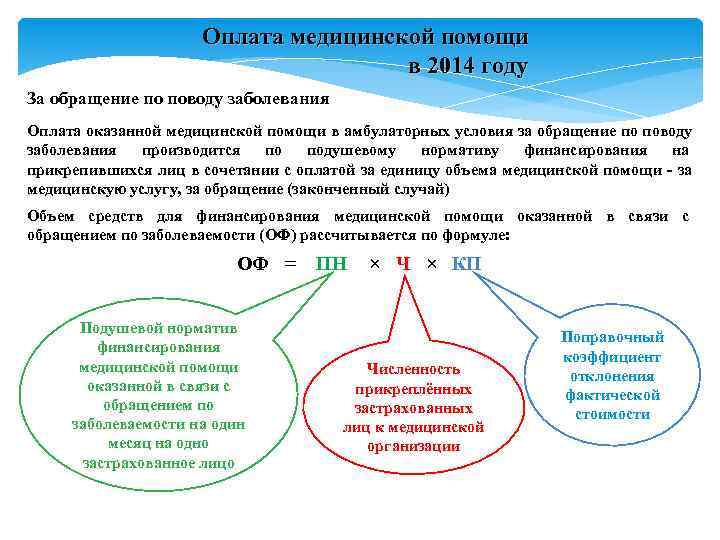 Оплата медицинской помощи в 2014 году

За обращение по поводу заболевания

Оплата оказанной медицинской помощи в амбулаторных условия за обращение по поводу заболевания производится по подушевому нормативу финансирования на прикрепившихся лиц в сочетании с оплатой за единицу объема медицинской помощи - за медицинскую услугу, за обращение (законченный случай)

Объем средств для финансирования медицинской помощи оказанной в связи с обращением по заболеваемости (ОФ) рассчитывается по формуле:

ОФ = ПН × Ч × КП

Подушевой норматив финансирования медицинской помощи оказанной в связи с обращением по заболеваемости на один месяц на одно застрахованное лицо

Численность прикреплённых застрахованных лиц к медицинской организации

Поправочный коэффициент отклонения фактической стоимости